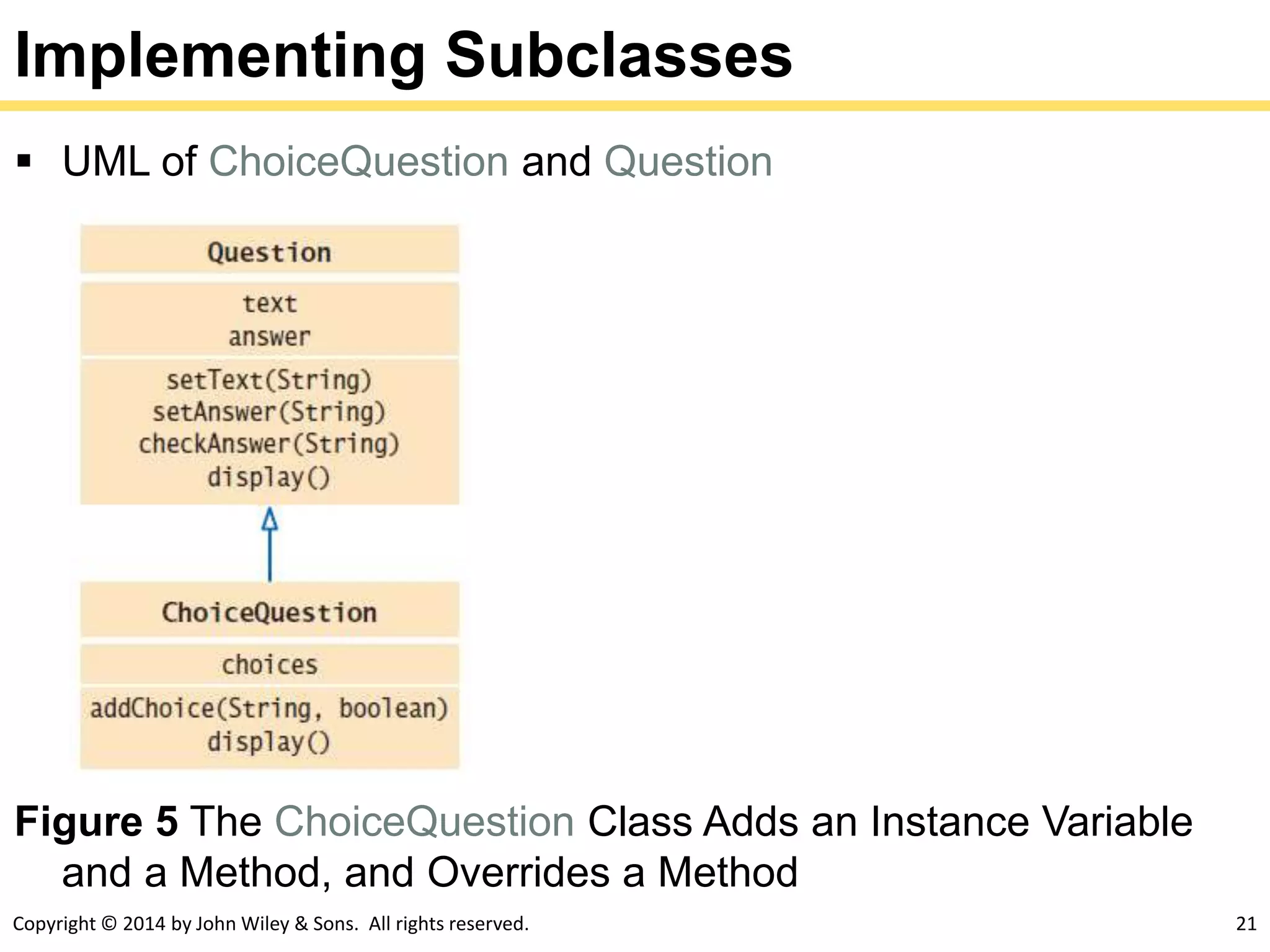 Implementing Subclasses

▪ UML of ChoiceQuestion and Question

Question

text
answer

setText(String)
setAnswer(String)
checkAnswer(String)
display()

ChoiceQuestion

choices

addChoice(String, boolean)
display()

Figure 5 The ChoiceQuestion Class Adds an Instance Variable and a Method, and Overrides a Method

Copyright © 2014 by John Wiley & Sons. All rights reserved.

21